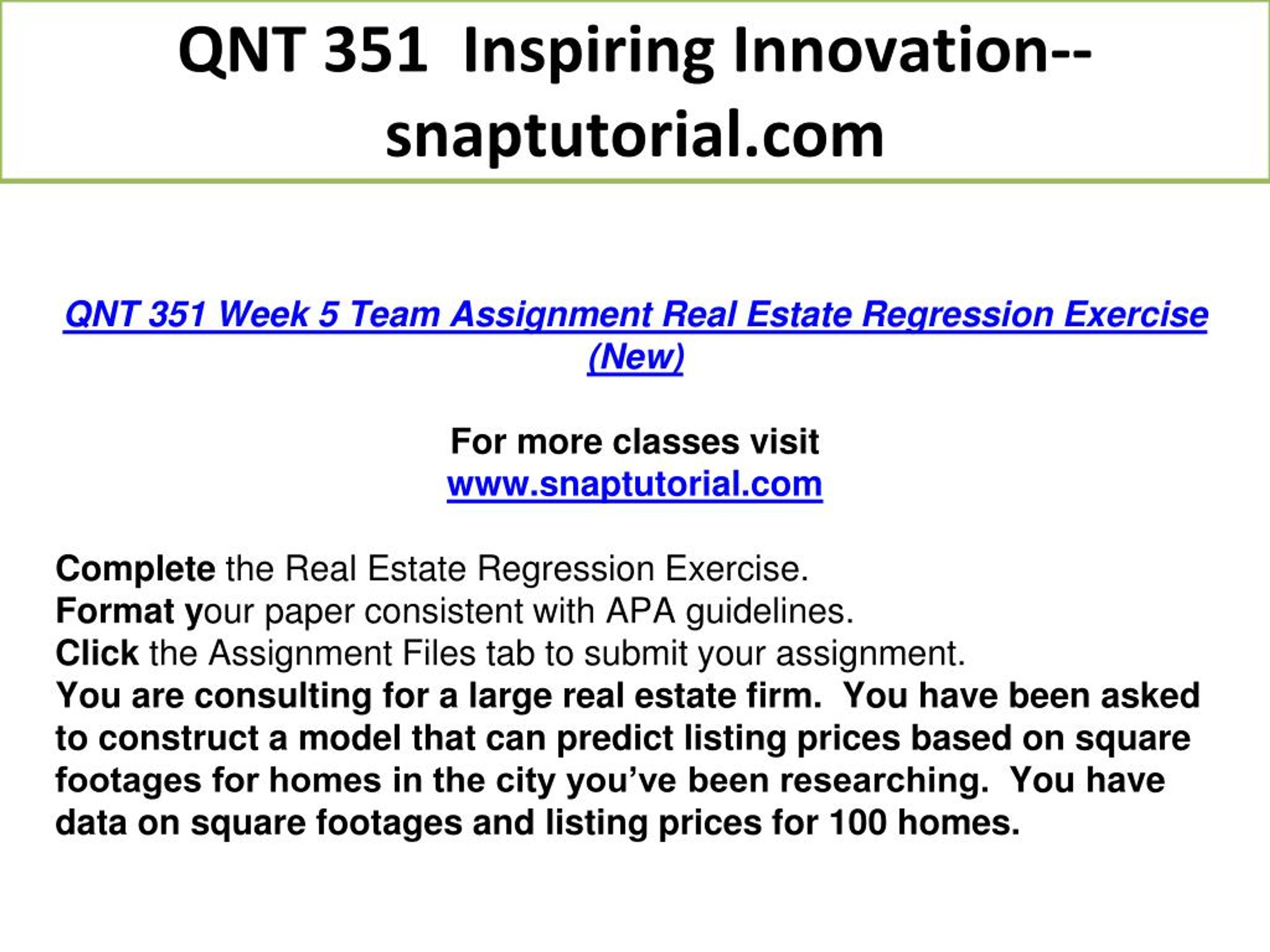 QNT 351 Inspiring Innovation--snaptutorial.com

QNT 351 Week 5 Team Assignment Real Estate Regression Exercise (New)

For more classes visit
www.snaptutorial.com

Complete the Real Estate Regression Exercise.
Format your paper consistent with APA guidelines.
Click the Assignment Files tab to submit your assignment.
You are consulting for a large real estate firm. You have been asked to construct a model that can predict listing prices based on square footages for homes in the city you've been researching. You have data on square footages and listing prices for 100 homes.